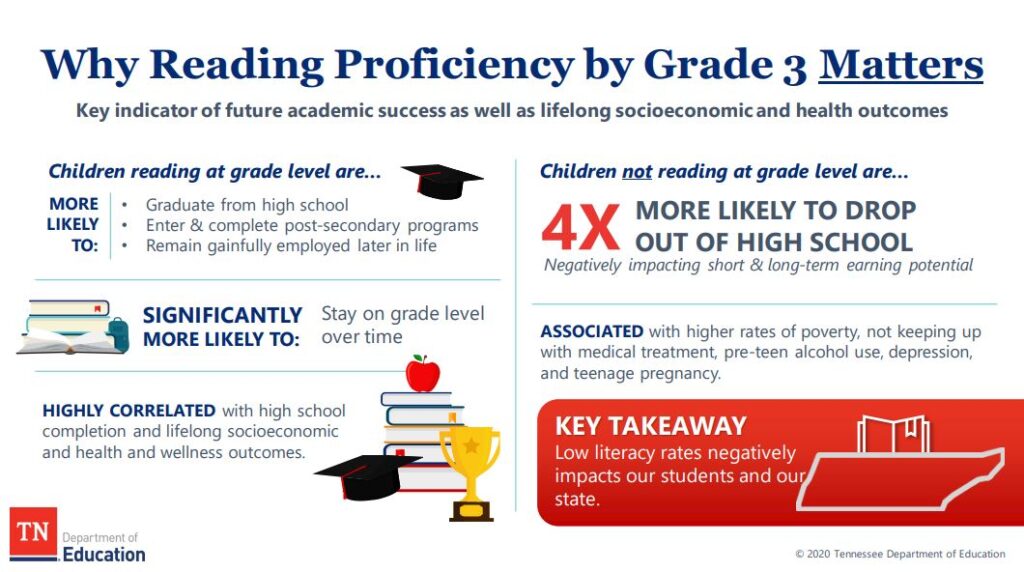 Why Reading Proficiency by Grade 3 Matters

Key indicator of future academic success as well as lifelong socioeconomic and health outcomes

Children reading at grade level are...

MORE LIKELY TO:
• Graduate from high school
• Enter & complete post-secondary programs
• Remain gainfully employed later in life

SIGNIFICANTLY MORE LIKELY TO: Stay on grade level over time

HIGHLY CORRELATED with high school completion and lifelong socioeconomic and health and wellness outcomes.

Children not reading at grade level are...

4X MORE LIKELY TO DROP OUT OF HIGH SCHOOL

Negatively impacting short & long-term earning potential

ASSOCIATED with higher rates of poverty, not keeping up with medical treatment, pre-teen alcohol use, depression, and teenage pregnancy.

KEY TAKEAWAY
Low literacy rates negatively impacts our students and our state.

TN Department of Education

© 2020 Tennessee Department of Education